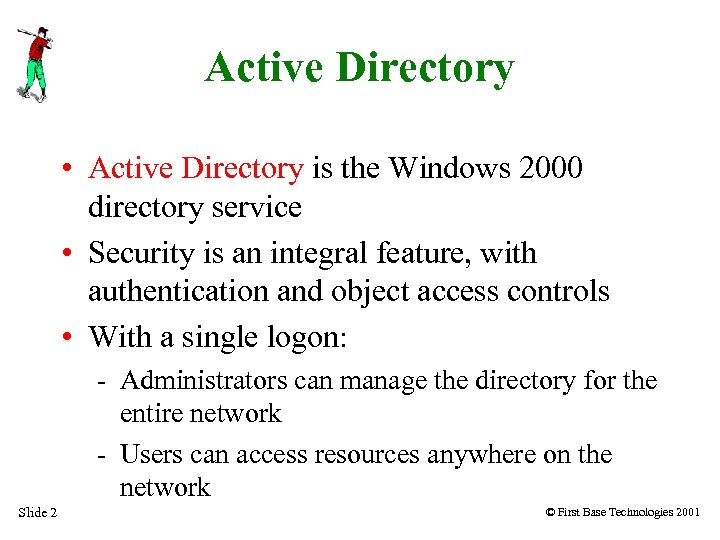 Active Directory

• Active Directory is the Windows 2000 directory service

• Security is an integral feature, with authentication and object access controls

• With a single logon:

- Administrators can manage the directory for the entire network

- Users can access resources anywhere on the network

Slide 2

© First Base Technologies 2001